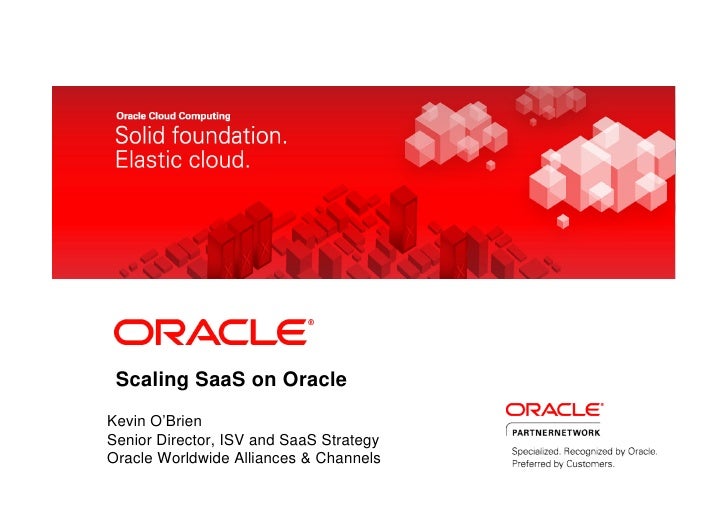 Oracle Cloud Computing
Solid foundation.
Elastic cloud.

ORACLE®

Scaling SaaS on Oracle

Kevin O'Brien
Senior Director, ISV and SaaS Strategy
Oracle Worldwide Alliances & Channels

ORACLE®
PARTNERNETWORK
Specialized. Recognized by Oracle.
Preferred by Customers.